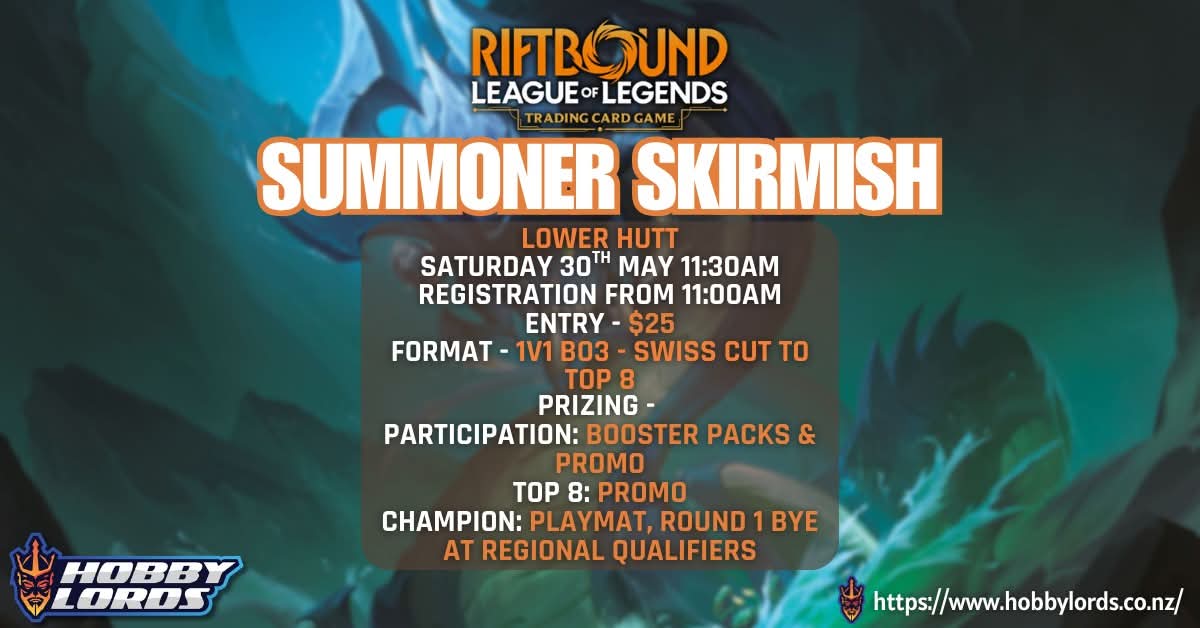 RIFTBOUND
LEAGUE OF LEGENDS
TRADING CARD GAME

SUMMONER SKIRMISH

LOWER HUTT
SATURDAY 30$^{TH}$ MAY 11:30AM
REGISTRATION FROM 11:00AM
ENTRY - $25
FORMAT - 1V1 BO3 - SWISS CUT TO TOP 8
PRIZING -
PARTICIPATION: BOOSTER PACKS & PROMO
TOP 8: PROMO
CHAMPION: PLAYMAT, ROUND 1 BYE AT REGIONAL QUALIFIERS

HOBBY LORDS

https://www.hobbylords.co.nz/